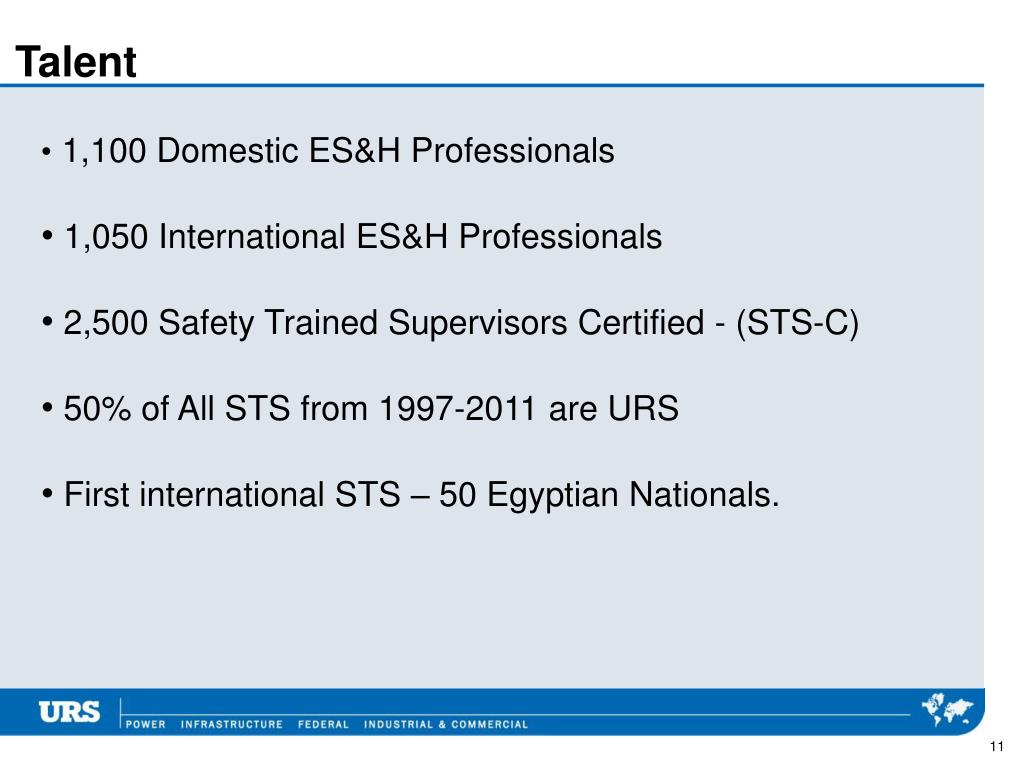 Talent

• 1,100 Domestic ES&H Professionals

• 1,050 International ES&H Professionals

• 2,500 Safety Trained Supervisors Certified - (STS-C)

• 50% of All STS from 1997-2011 are URS

• First international STS – 50 Egyptian Nationals.

URS POWER INFRASTRUCTURE FEDERAL INDUSTRIAL & COMMERCIAL

11